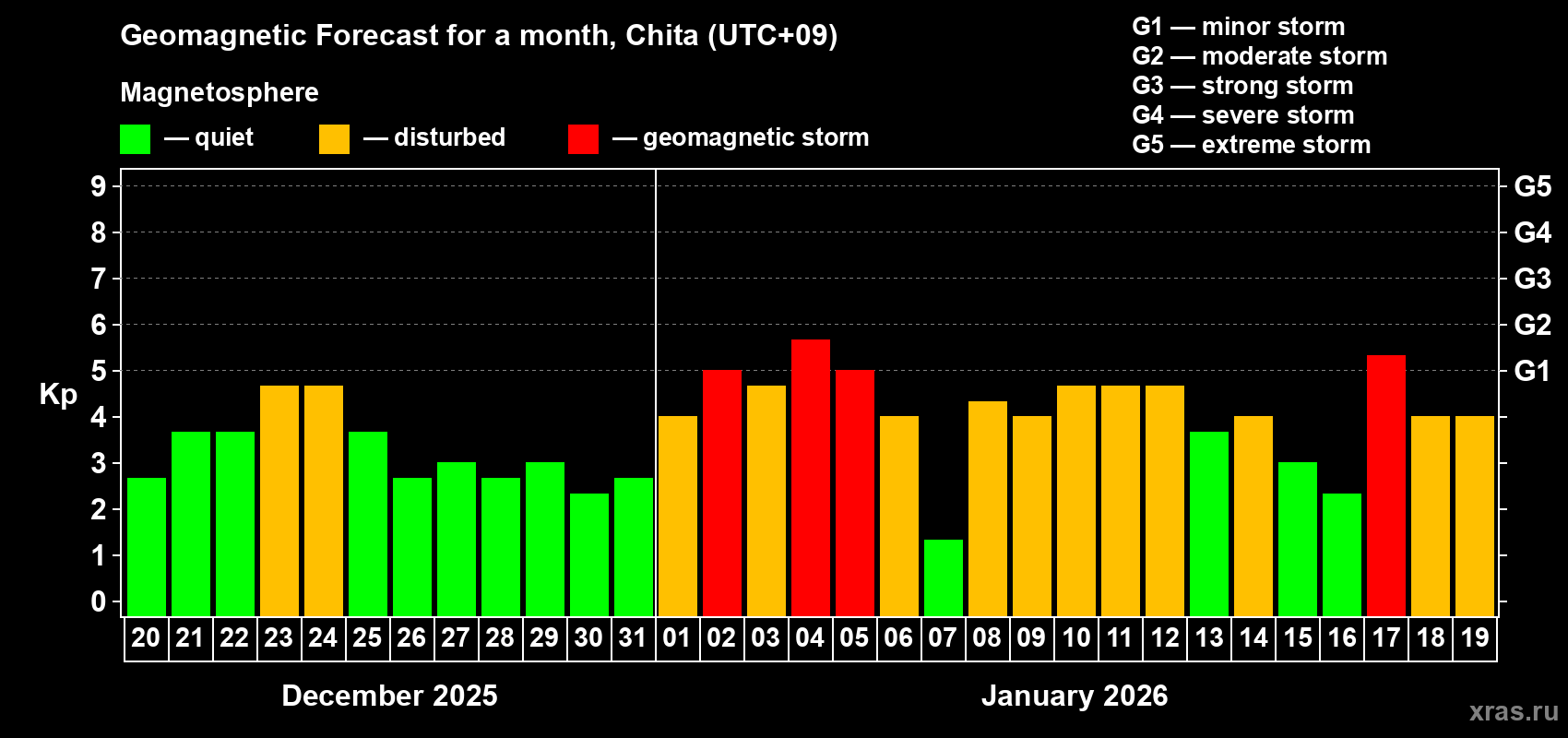 Geomagnetic Forecast for a month, Chita (UTC+09)

Magnetosphere

— quiet — disturbed — geomagnetic storm

G1 — minor storm
G2 — moderate storm
G3 — strong storm
G4 — severe storm
G5 — extreme storm

Kp

9
8
7
6
5
4
3
2
1
0

G5
G4
G3
G2
G1

20 21 22 23 24 25 26 27 28 29 30 31 01 02 03 04 05 06 07 08 09 10 11 12 13 14 15 16 17 18 19

December 2025

January 2026

xras.ru